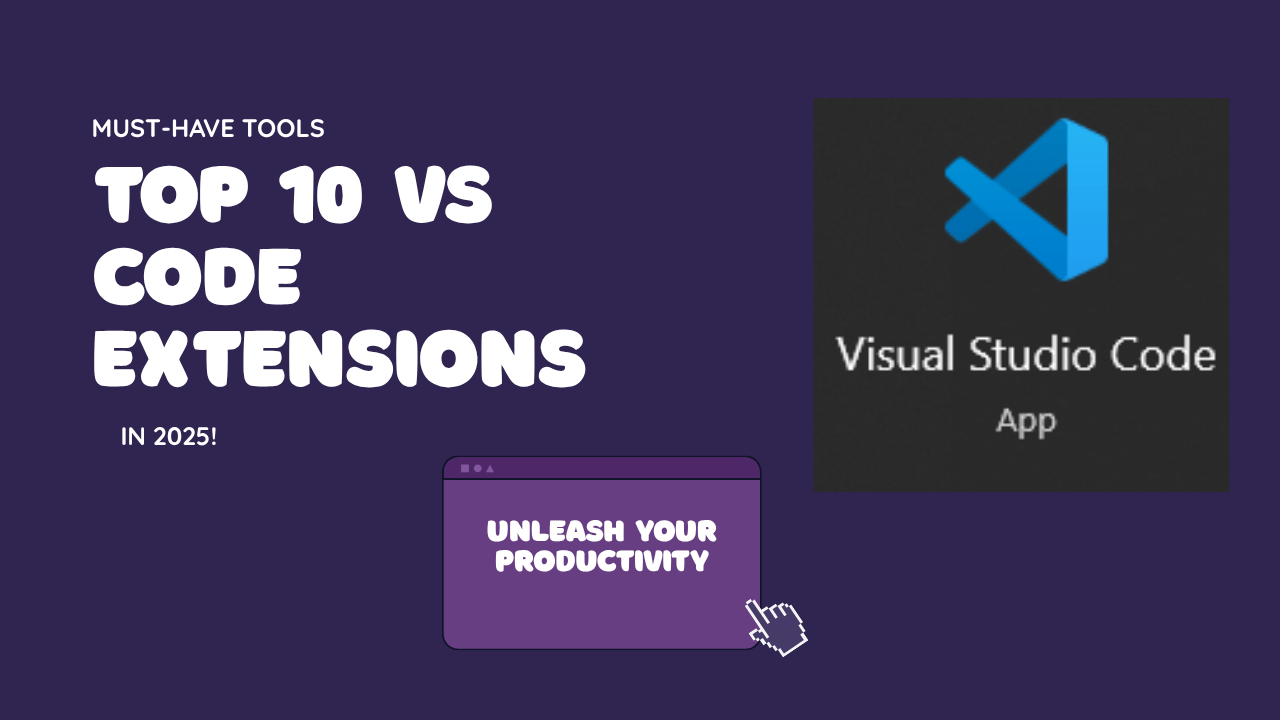 MUST-HAVE TOOLS

TOP 10 VS CODE EXTENSIONS

IN 2025!

UNLEASH YOUR PRODUCTIVITY

Visual Studio Code

App